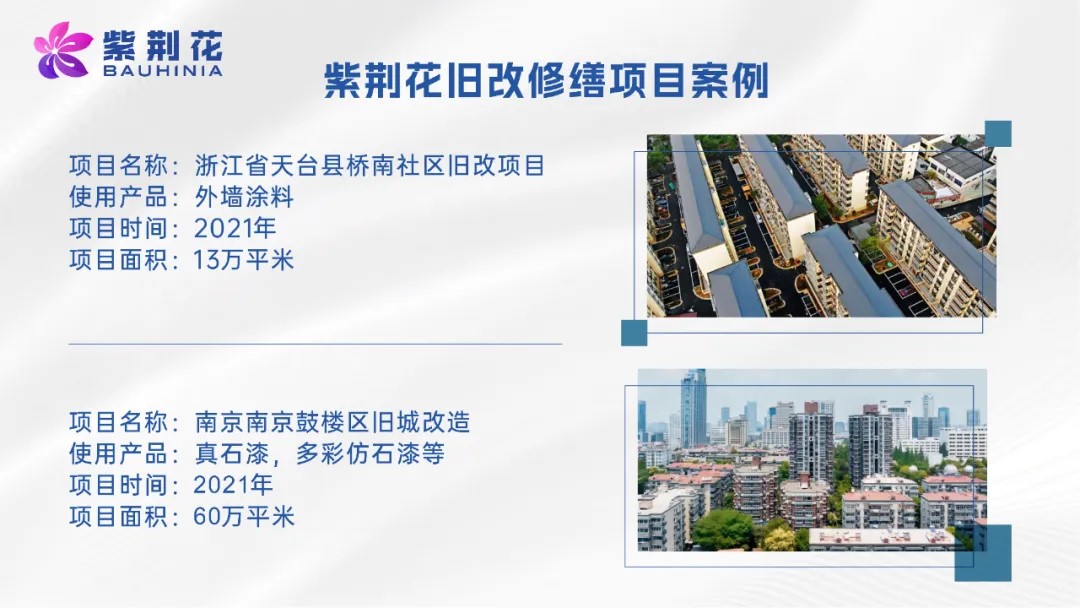 紫荆花
BAUHINIA

紫荆花旧改修缮项目案例

项目名称：浙江省天台县桥南社区旧改项目
使用产品：外墙涂料
项目时间：2021年
项目面积：13万平米

项目名称：南京南京鼓楼区旧城改造
使用产品：真石漆，多彩仿石漆等
项目时间：2021年
项目面积：60万平米